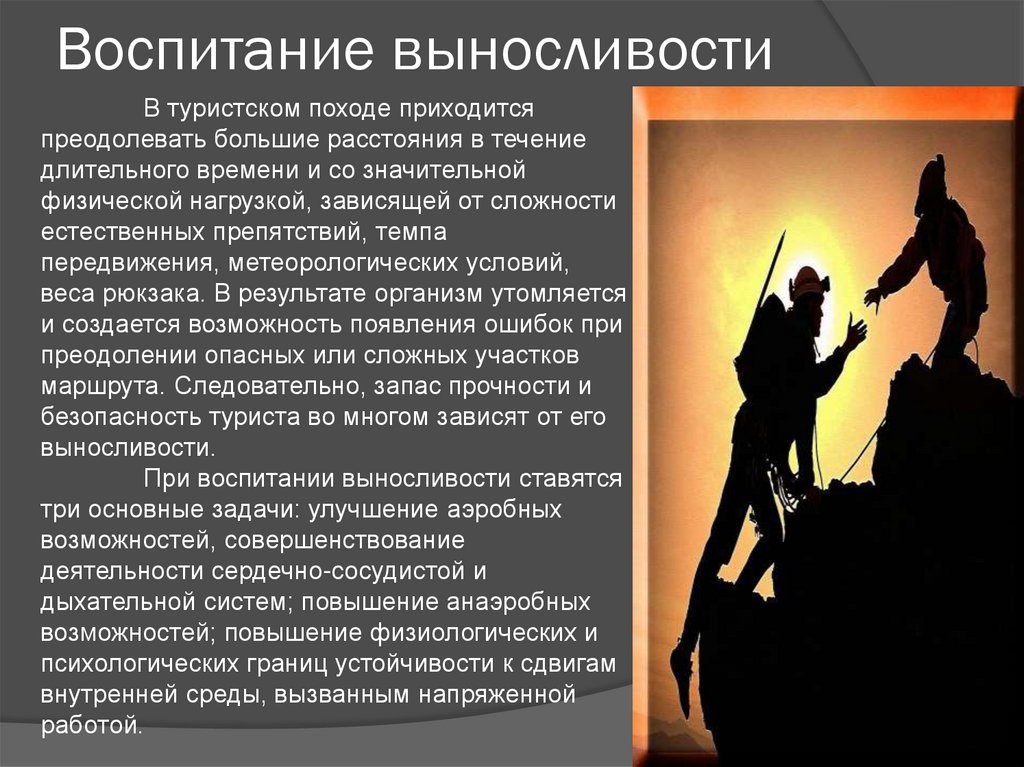 Воспитание выносливости

В туристском походе приходится преодолевать большие расстояния в течение длительного времени и со значительной физической нагрузкой, зависящей от сложности естественных препятствий, темпа передвижения, метеорологических условий, веса рюкзака. В результате организм утомляется и создается возможность появления ошибок при преодолении опасных или сложных участков маршрута. Следовательно, запас прочности и безопасность туриста во многом зависят от его выносливости.

При воспитании выносливости ставятся три основные задачи: улучшение аэробных возможностей, совершенствование деятельности сердечно-сосудистой и дыхательной систем; повышение анаэробных возможностей; повышение физиологических и психологических границ устойчивости к сдвигам внутренней среды, вызванным напряженной работой.